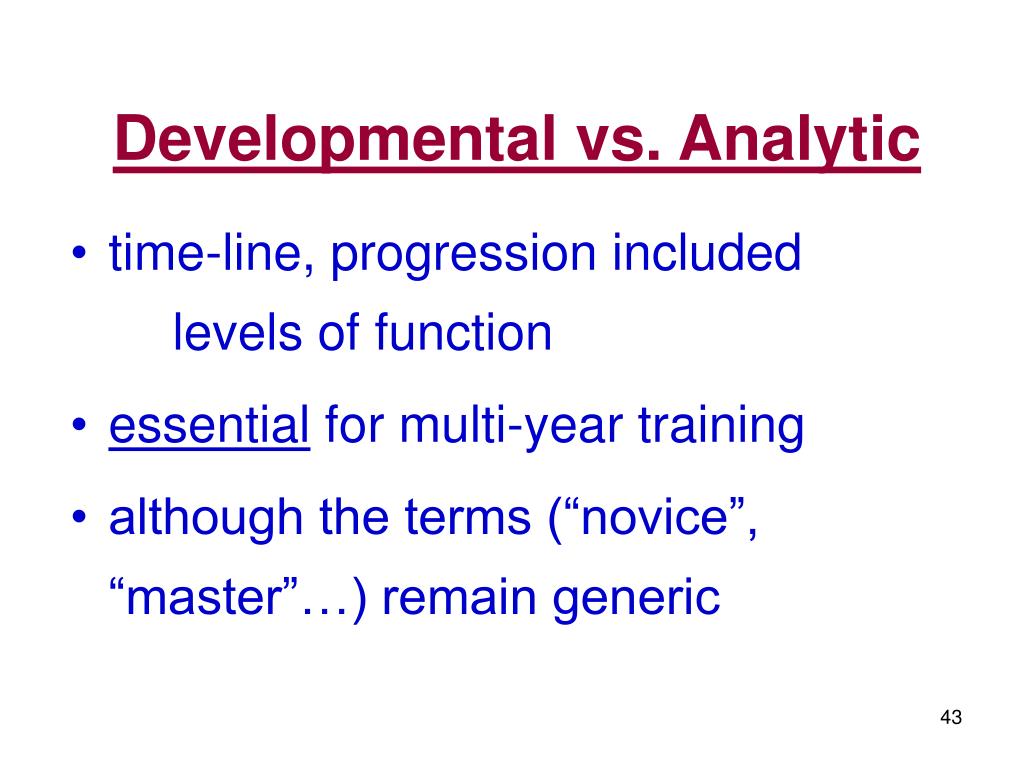 Developmental vs. Analytic

• time-line, progression included
levels of function

• essential for multi-year training

• although the terms (“novice”, “master”…) remain generic

43